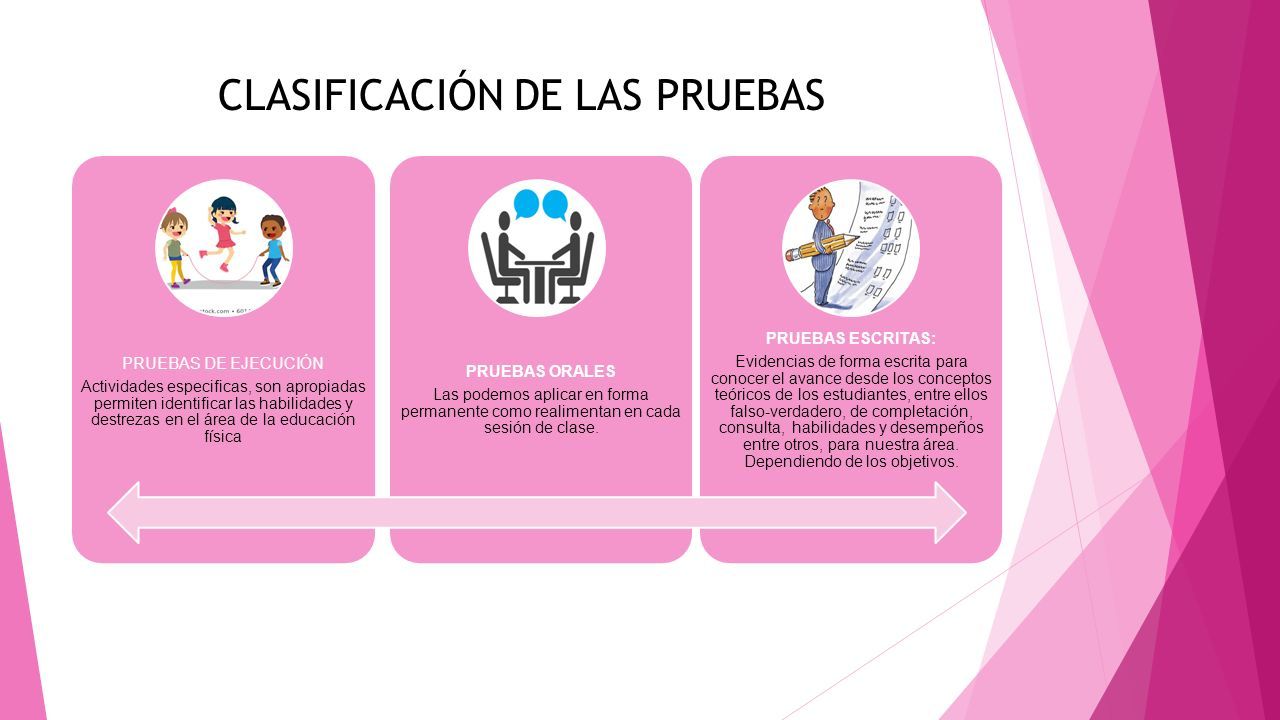 CLASIFICACIÓN DE LAS PRUEBAS

PRUEBAS DE EJECUCIÓN
Actividades especificas, son apropiadas permiten identificar las habilidades y destrezas en el área de la educación física

PRUEBAS ORALES
Las podemos aplicar en forma permanente como realimentan en cada sesión de clase.

PRUEBAS ESCRITAS:
Evidencias de forma escrita para conocer el avance desde los conceptos teóricos de los estudiantes, entre ellos falso-verdadero, de completación, consulta, habilidades y desempeños entre otros, para nuestra área. Dependiendo de los objetivos.